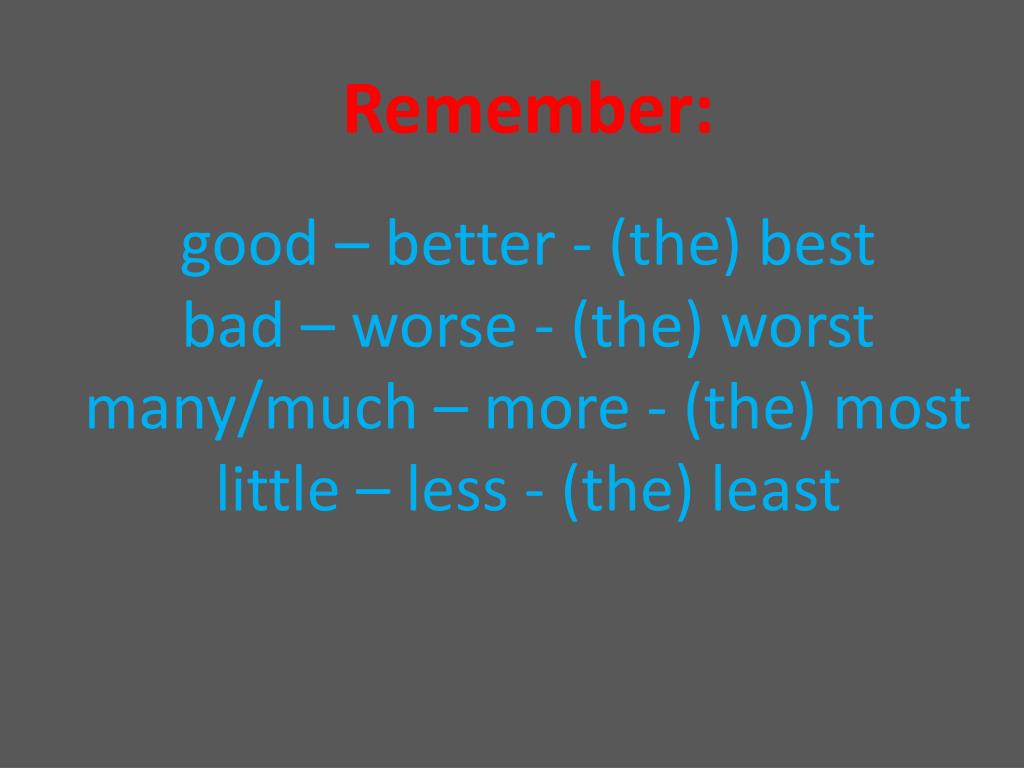 Remember:

good – better - (the) best
bad – worse - (the) worst
many/much – more - (the) most
little – less - (the) least